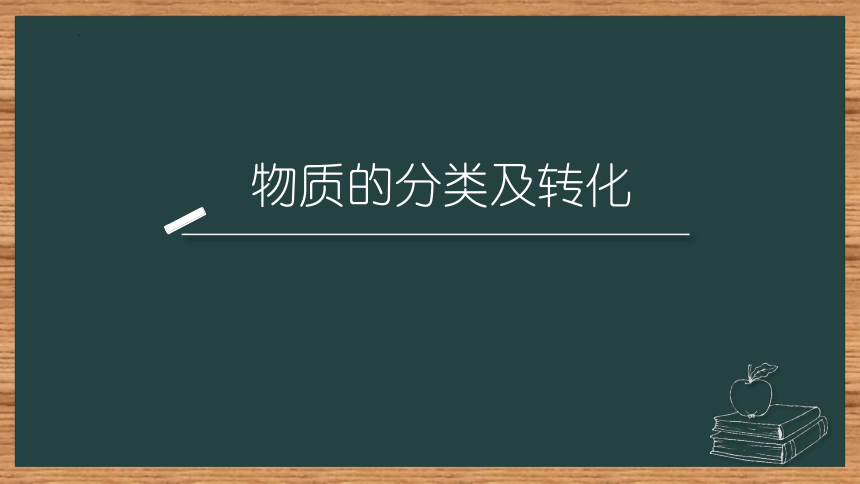 物质的分类及转化